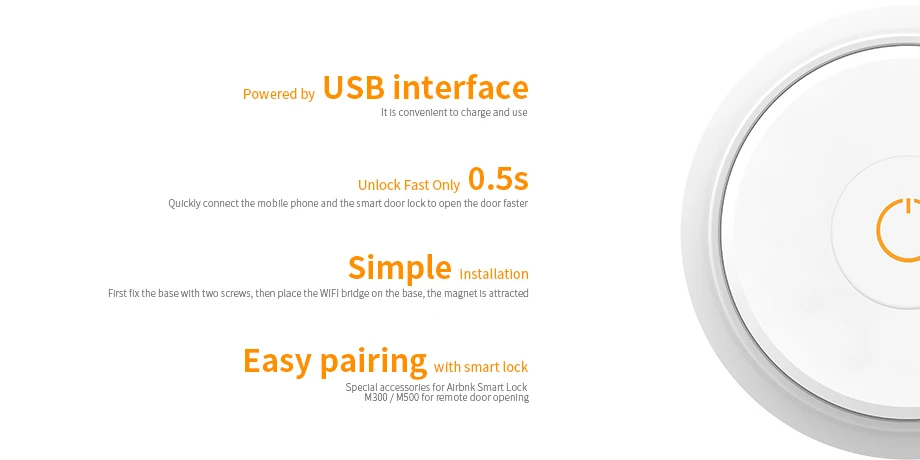 Powered by USB interface
It is convenient to charge and use

Unlock Fast Only 0.5s
Quickly connect the mobile phone and the smart door lock to open the door faster

Simple installation
First fix the base with two screws, then place the WIFI bridge on the base, the magnet is attracted

Easy pairing with smart lock
Special accessories for Airbnk Smart Lock M300 / M500 for remote door opening